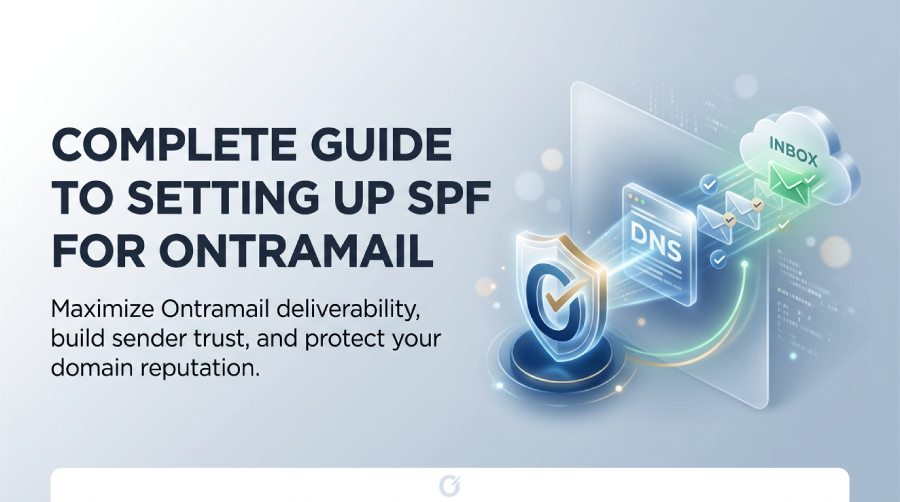 COMPLETE GUIDE TO SETTING UP SPF FOR ONTRAMAIL

Maximize Ontramail deliverability, build sender trust, and protect your domain reputation.

DNS

INBOX